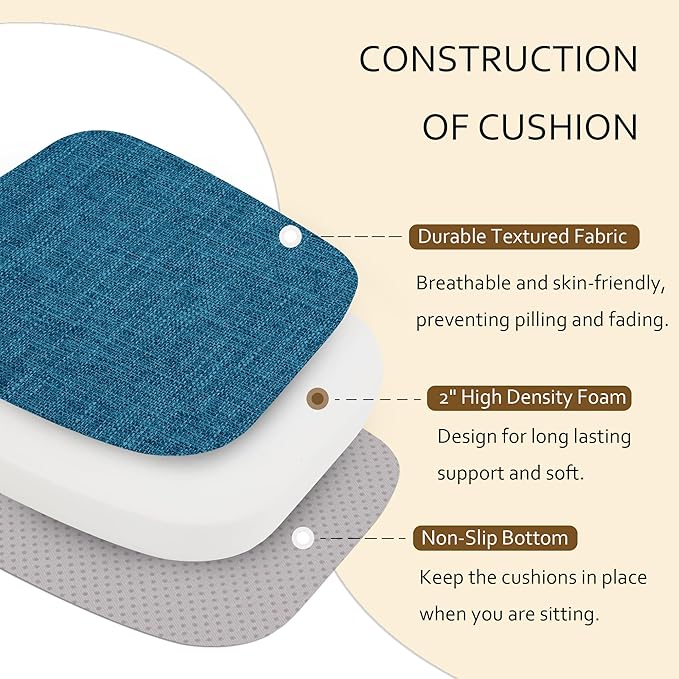 CONSTRUCTION OF CUSHION

Durable Textured Fabric

Breathable and skin-friendly, preventing pilling and fading.

2" High Density Foam

Design for long lasting support and soft.

Non-Slip Bottom

Keep the cushions in place when you are sitting.